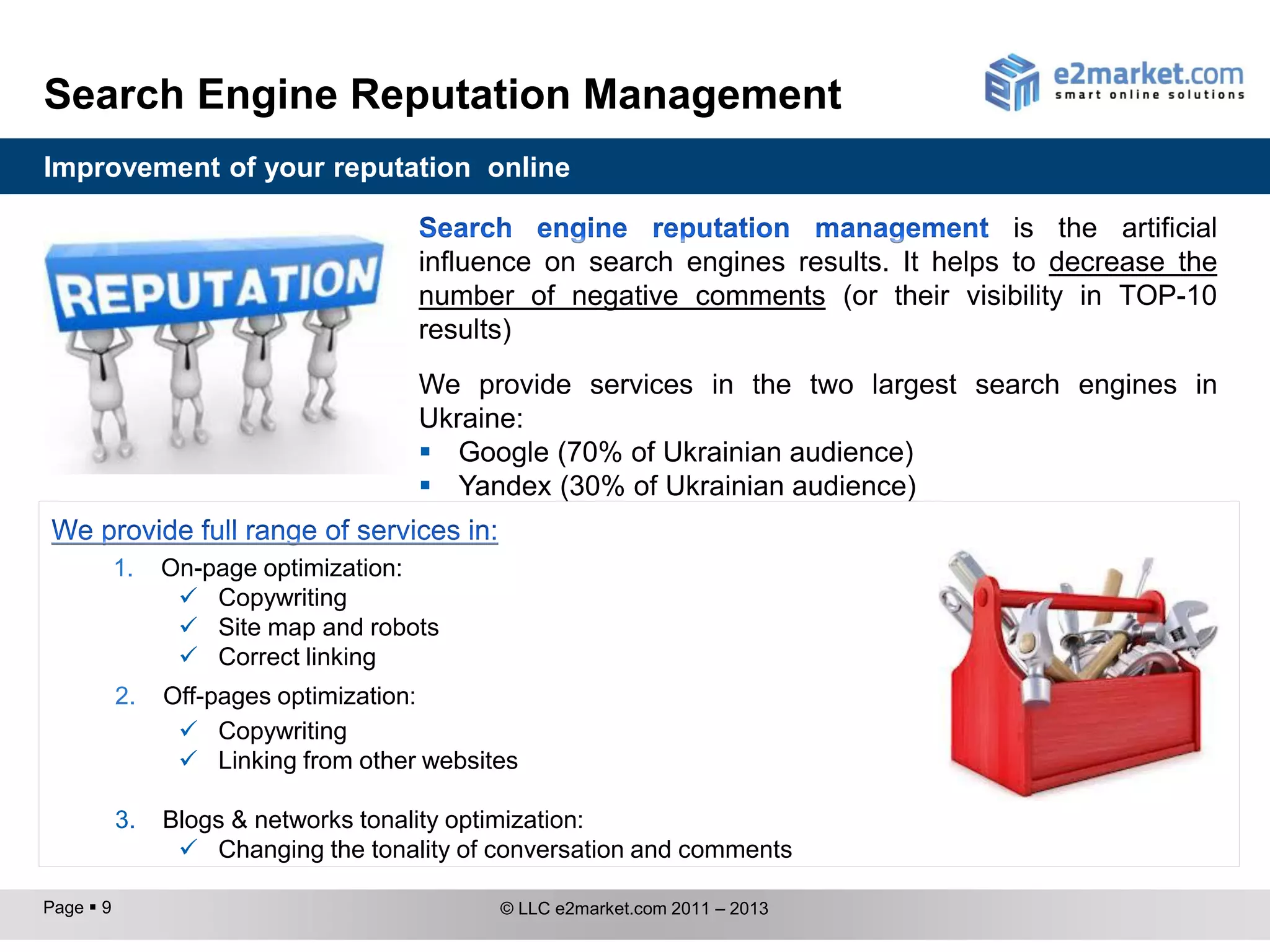 Search Engine Reputation Management

e2market.com
smart online solutions

Improvement of your reputation online

REPUTATION

Search engine reputation management is the artificial influence on search engines results. It helps to decrease the number of negative comments (or their visibility in TOP-10 results)

We provide services in the two largest search engines in Ukraine:
▪ Google (70% of Ukrainian audience)
▪ Yandex (30% of Ukrainian audience)

We provide full range of services in:
1. On-page optimization:
✓ Copywriting
✓ Site map and robots
✓ Correct linking
2. Off-pages optimization:
✓ Copywriting
✓ Linking from other websites
3. Blogs & networks tonality optimization:
✓ Changing the tonality of conversation and comments

Page ▪ 9

© LLC e2market.com 2011 – 2013